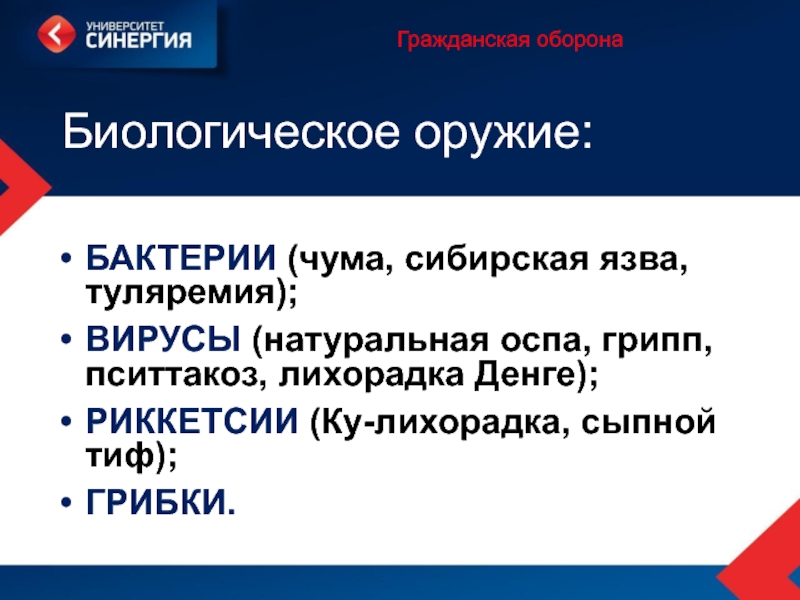 УНИВЕРСИТЕТ СИНЕРГИЯ

Гражданская оборона

Биологическое оружие:

• БАКТЕРИИ (чума, сибирская язва, туляремия);
• ВИРУСЫ (натуральная оспа, грипп, пситтакоз, лихорадка Денге);
• РИККЕТСИИ (Ку-лихорадка, сыпной тиф);
• ГРИБКИ.